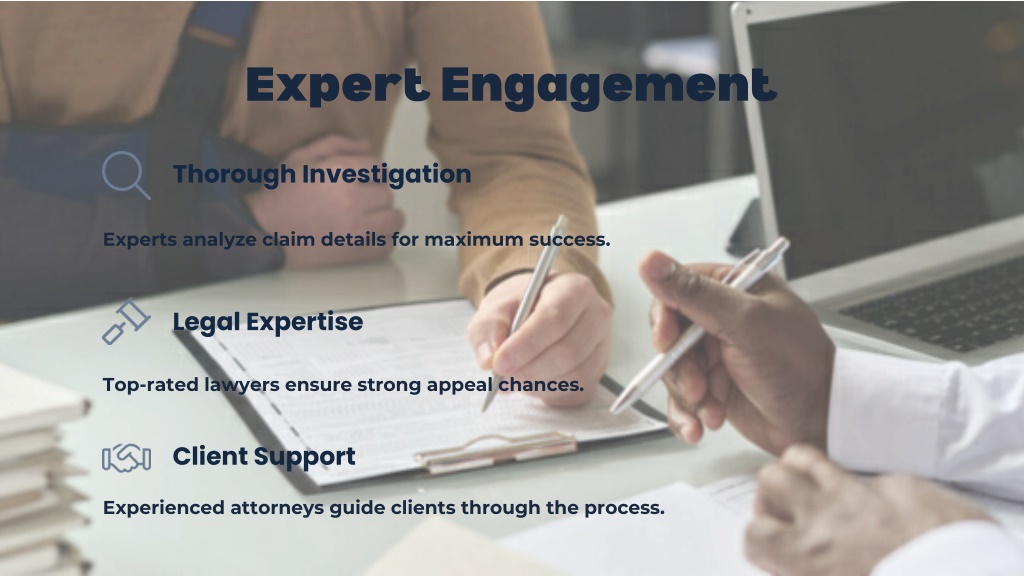 Expert Engagement

Thorough Investigation

Experts analyze claim details for maximum success.

Legal Expertise

Top-rated lawyers ensure strong appeal chances.

Client Support

Experienced attorneys guide clients through the process.